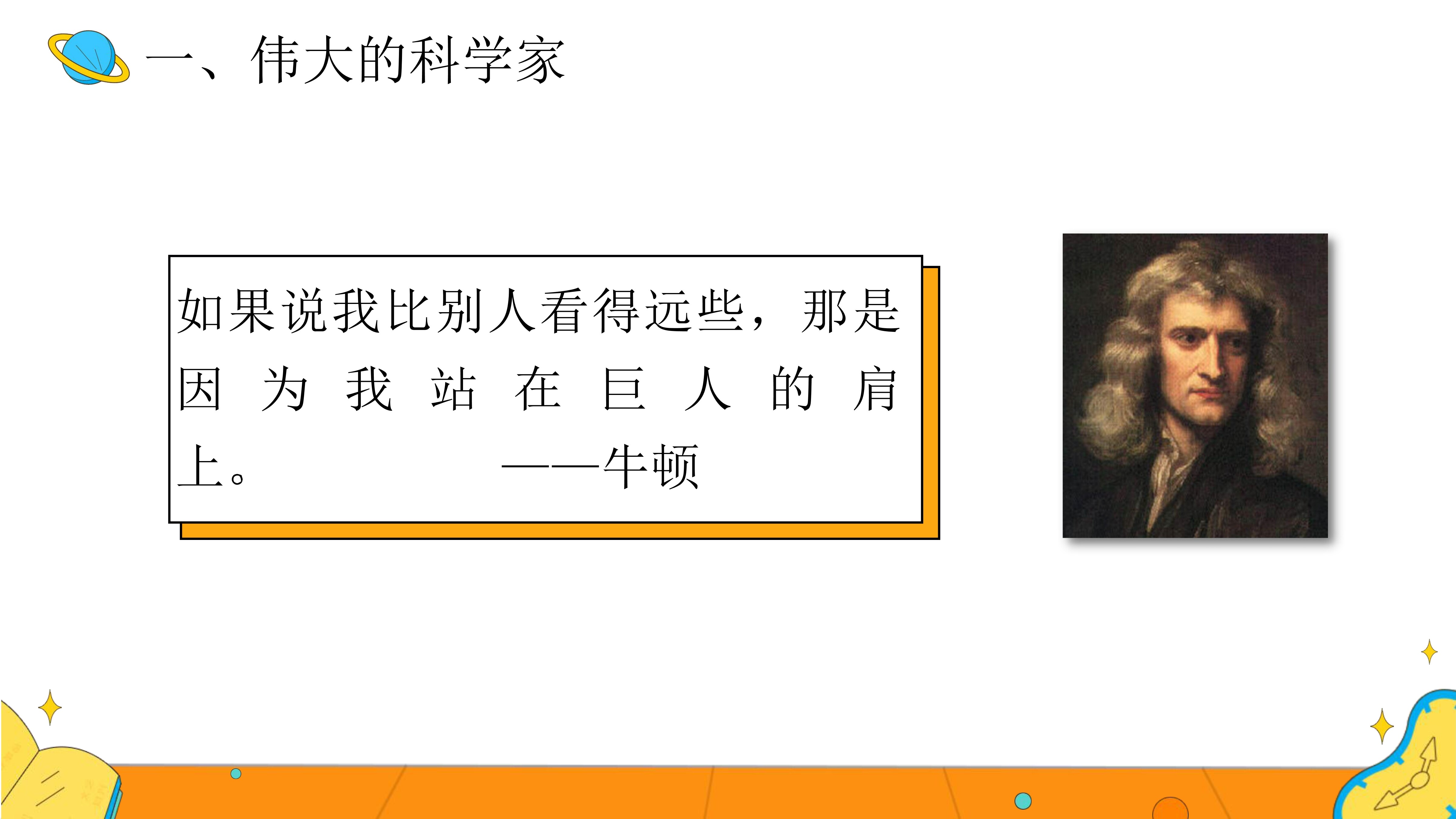 一、伟大的科学家

如果说我比别人看得远些，那是因为我站在巨人的肩上。 ——牛顿